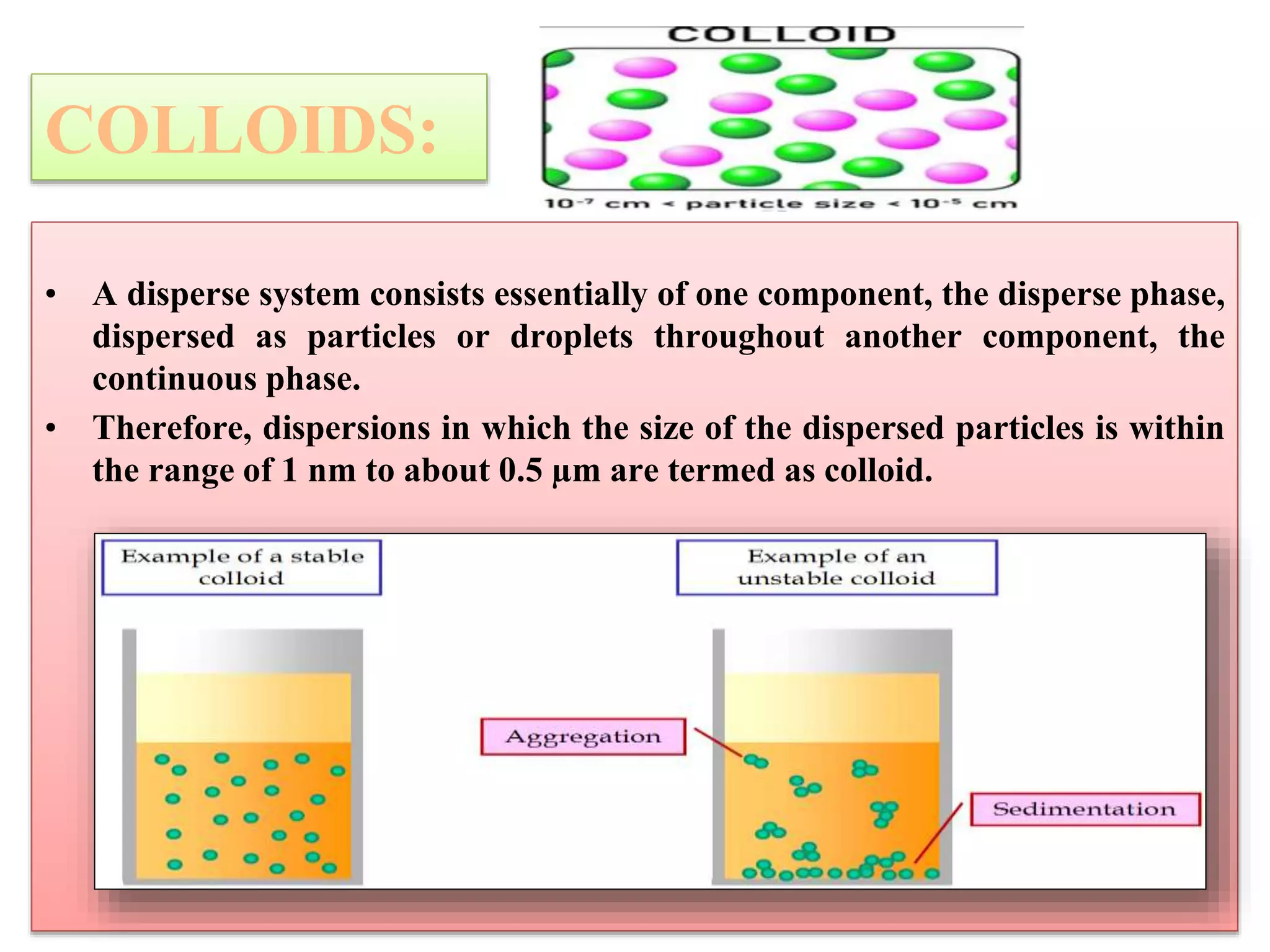 COLLOIDS:

COLLOID

$10^{-7}$ cm < particle size < $10^{-5}$ cm

• A disperse system consists essentially of one component, the disperse phase, dispersed as particles or droplets throughout another component, the continuous phase.

• Therefore, dispersions in which the size of the dispersed particles is within the range of 1 nm to about 0.5 µm are termed as colloid.

Example of a stable colloid

Example of an unstable colloid

Aggregation

Sedimentation